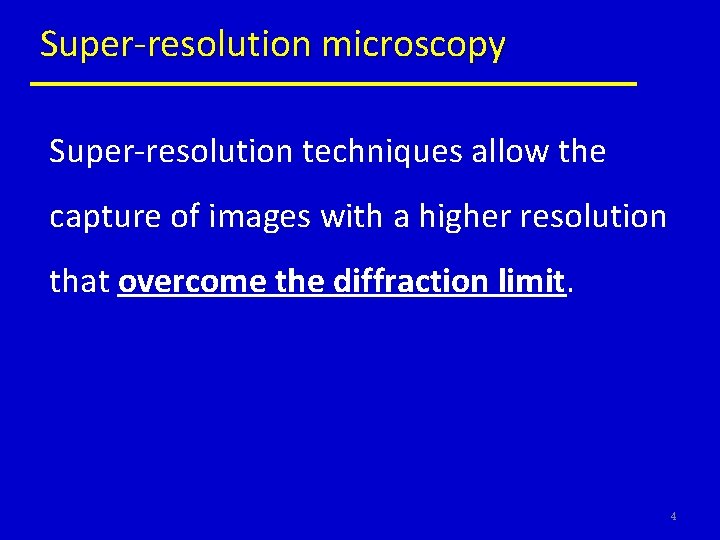 Super-resolution microscopy

Super-resolution techniques allow the capture of images with a higher resolution that overcome the diffraction limit.

4